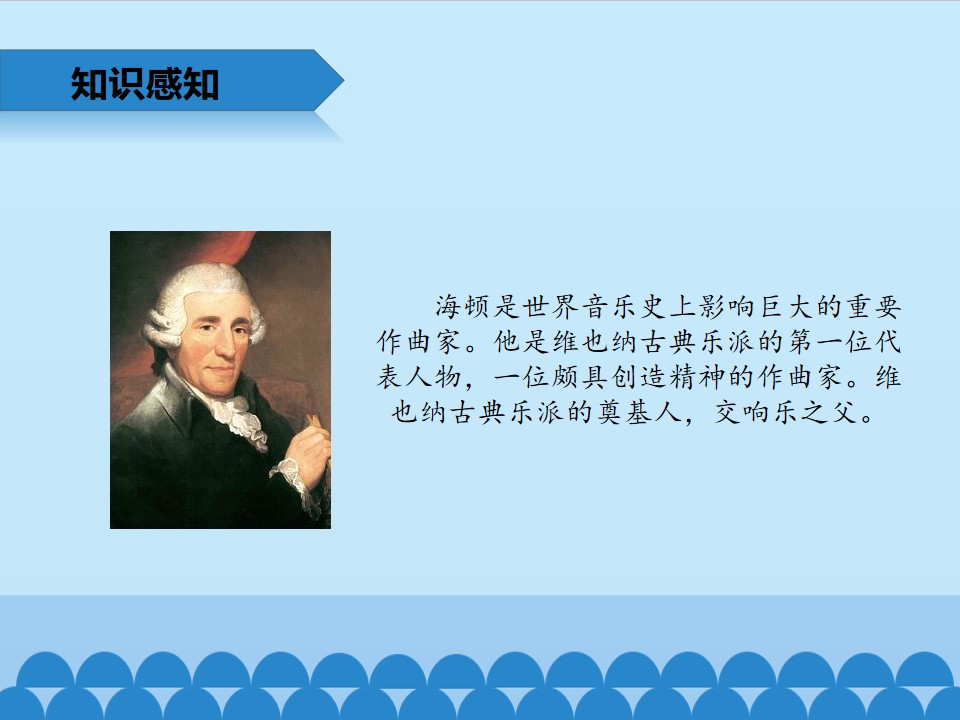 知识感知

海顿是世界音乐史上影响巨大的重要作曲家。他是维也纳古典乐派的第一位代表人物，一位颇具创造精神的作曲家。维也纳古典乐派的奠基人，交响乐之父。